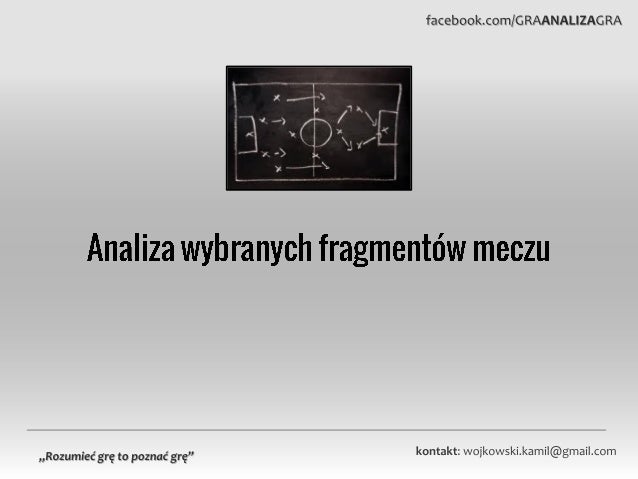 facebook.com/GRAANALIZAGRA

Analiza wybranych fragmentów meczu

„Rozumieć grę to poznać grę”

kontakt: wojkowski.kamil@gmail.com